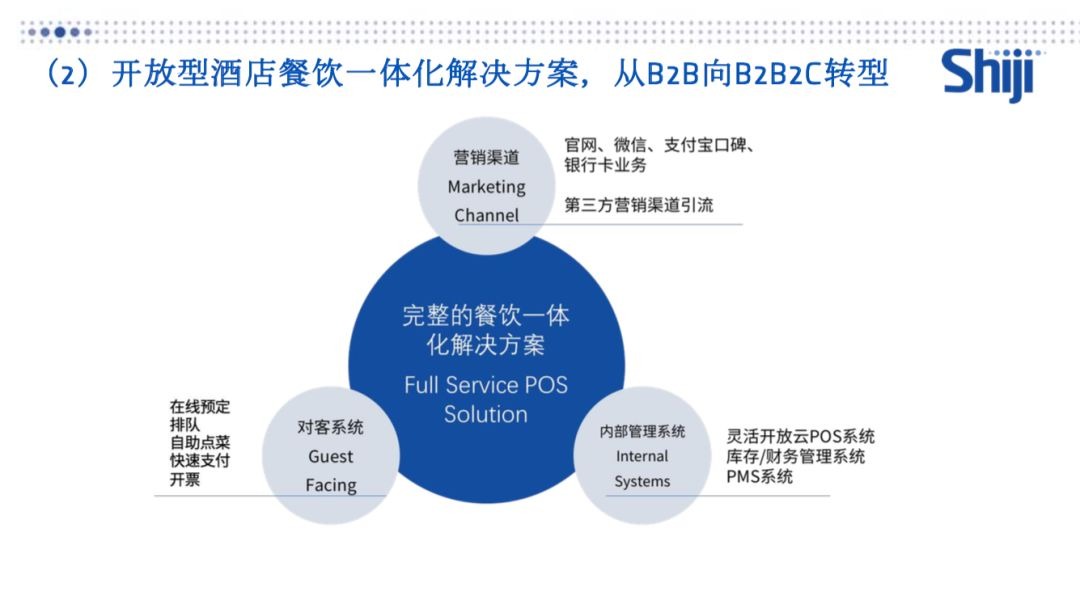 （2）开放型酒店餐饮一体化解决方案，从B2B向B2B2C转型

Shiji

营销渠道
Marketing
Channel

官网、微信、支付宝口碑、银行卡业务

第三方营销渠道引流

完整的餐饮一体化解决方案
Full Service POS Solution

在线预定
排队
自助点菜
快速支付
开票

对客系统
Guest
Facing

内部管理系统
Internal
Systems

灵活开放云POS系统
库存/财务管理系统
PMS系统